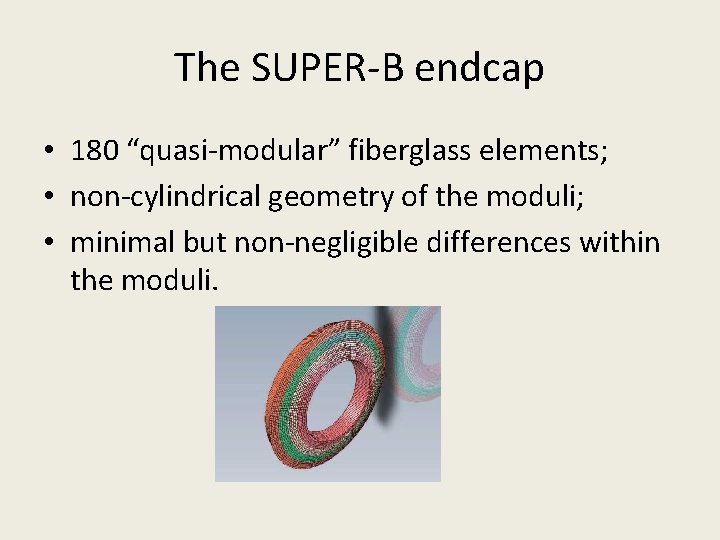 The SUPER-B endcap

• 180 “quasi-modular” fiberglass elements;
• non-cylindrical geometry of the moduli;
• minimal but non-negligible differences within the moduli.